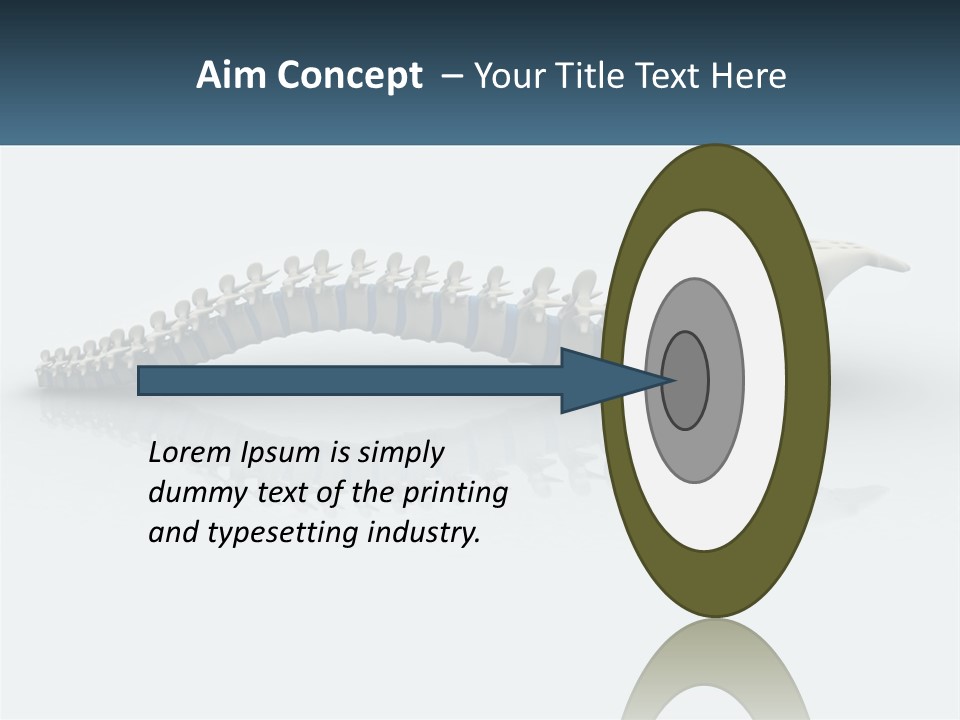 Aim Concept – Your Title Text Here

Lorem Ipsum is simply dummy text of the printing and typesetting industry.